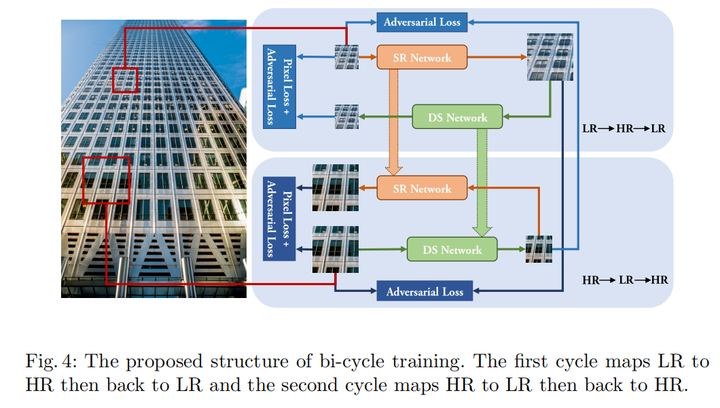 Adversarial Loss

Pixel Loss + Adversarial Loss

SR Network

DS Network

LR→HR→LR

Pixel Loss + Adversarial Loss

SR Network

DS Network

HR→LR→HR

Adversarial Loss

Fig. 4: The proposed structure of bi-cycle training. The first cycle maps LR to HR then back to LR and the second cycle maps HR to LR then back to HR.